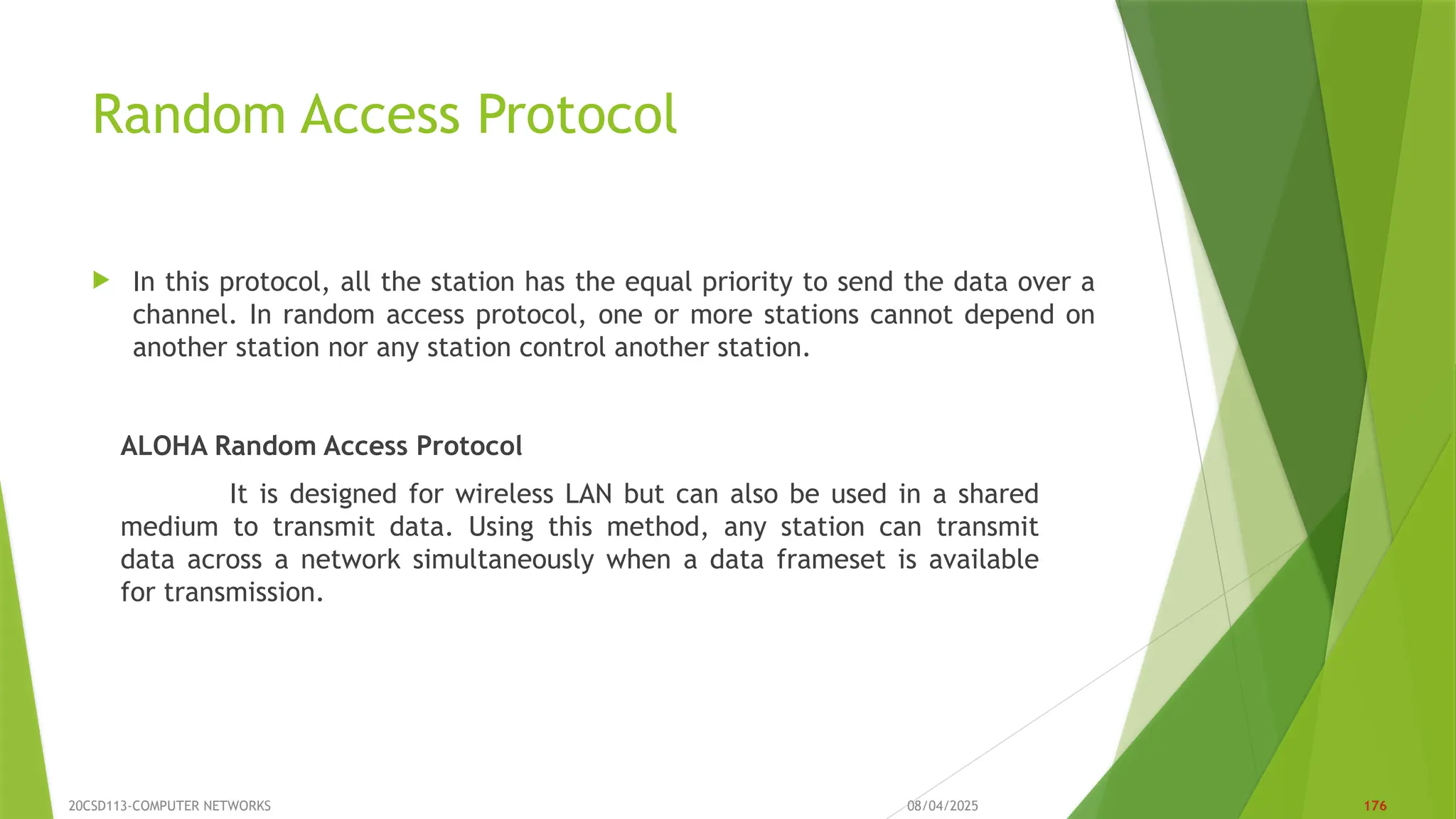 Random Access Protocol

In this protocol, all the station has the equal priority to send the data over a channel. In random access protocol, one or more stations cannot depend on another station nor any station control another station.

ALOHA Random Access Protocol

It is designed for wireless LAN but can also be used in a shared medium to transmit data. Using this method, any station can transmit data across a network simultaneously when a data frameset is available for transmission.

20CSD113-COMPUTER NETWORKS

08/04/2025

176